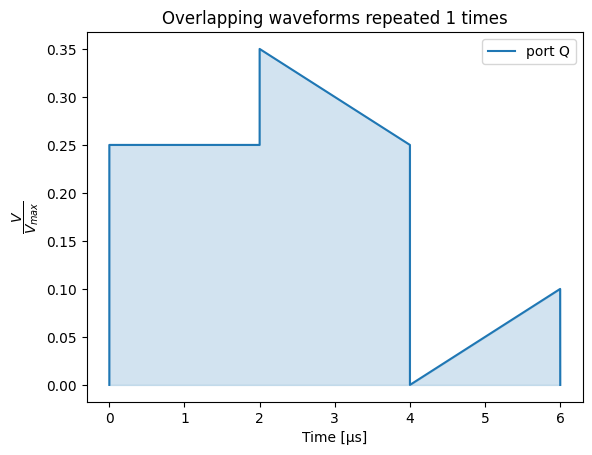 Overlapping waveforms repeated 1 times

port Q

$\frac{V}{V_{max}}$

0.35
0.30
0.25
0.20
0.15
0.10
0.05
0.00

0
1
2
3
4
5
6

Time [μs]